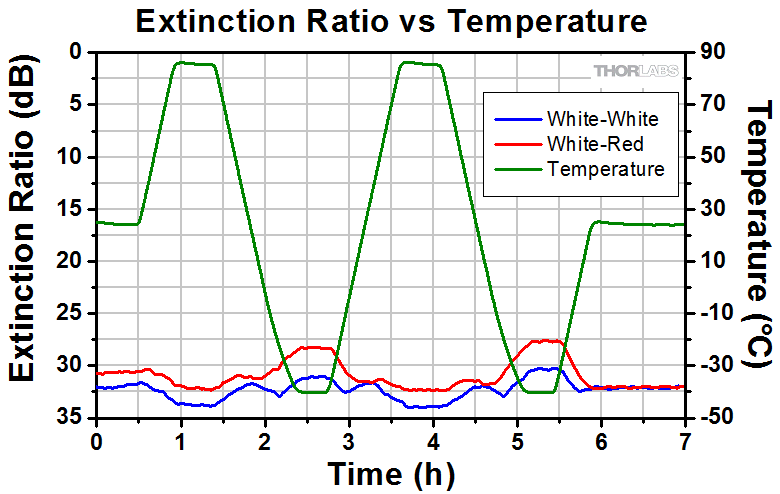 Extinction Ratio vs Temperature

THORLABS

White-White
White-Red
Temperature

Extinction Ratio (dB)

0
5
10
15
20
25
30
35

Temperature (°C)

90
70
50
30
10
-10
-30
-50

0
1
2
3
4
5
6
7

Time (h)